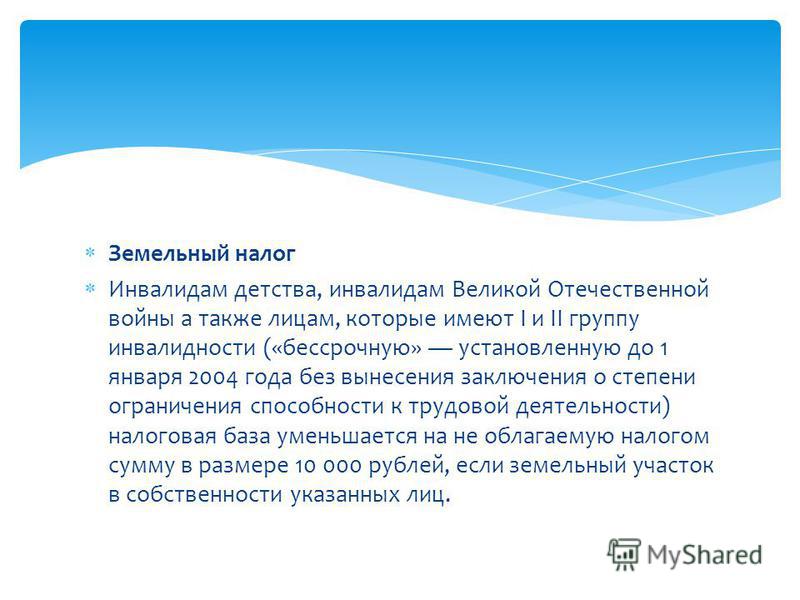 Земельный налог

Инвалидам детства, инвалидам Великой Отечественной войны а также лицам, которые имеют I и II группу инвалидности («бессрочную» — установленную до 1 января 2004 года без вынесения заключения о степени ограничения способности к трудовой деятельности) налоговая база уменьшается на не облагаемую налогом сумму в размере 10 000 рублей, если земельный участок в собственности указанных лиц.

MyShared